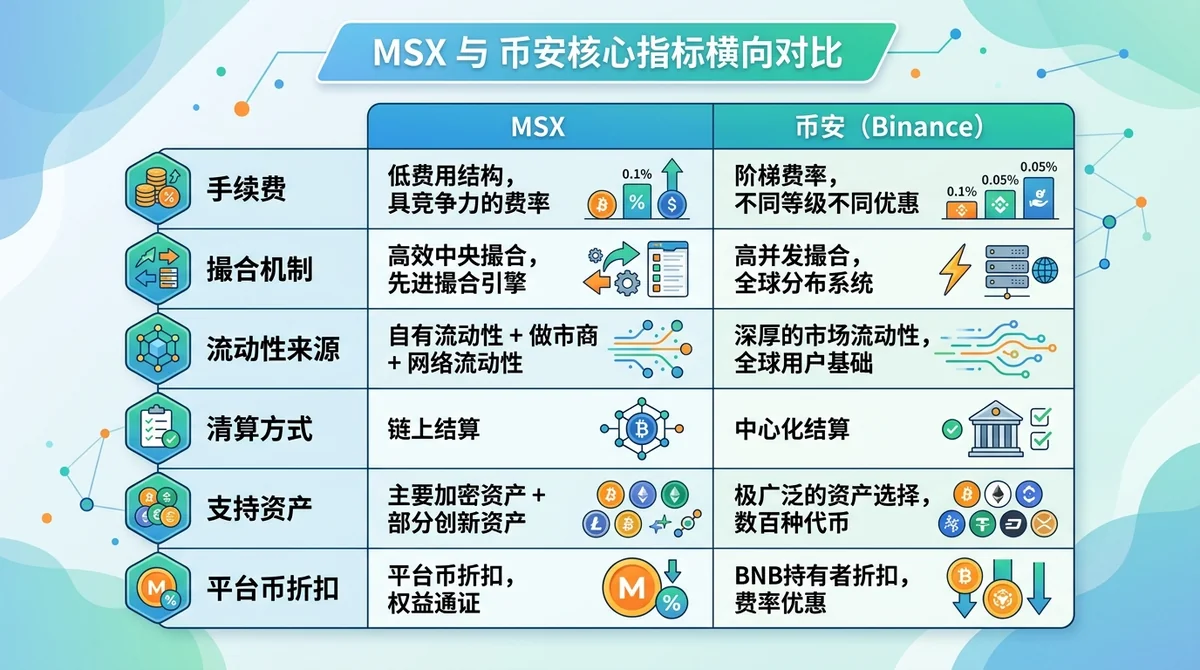 MSX 与 币安核心指标横向对比

| | MSX | 币安（Binance） |
|---|---|---|
| 手续费 | 低费用结构，具竞争力的费率 0.1% % $ | 阶梯费率，不同等级不同优惠 0.1% 0.05% 0.05% |
| 撮合机制 | 高效中央撮合，先进撮合引擎 | 高并发撮合，全球分布系统 |
| 流动性来源 | 自有流动性 + 做市商 + 网络流动性 | 深厚的市场流动性，全球用户基础 |
| 清算方式 | 链上结算 | 中心化结算 |
| 支持资产 | 主要加密资产 + 部分创新资产 | 极广泛的资产选择，数百种代币 |
| 平台币折扣 | 平台币折扣，权益通证 M % | BNB持有者折扣，费率优惠 |